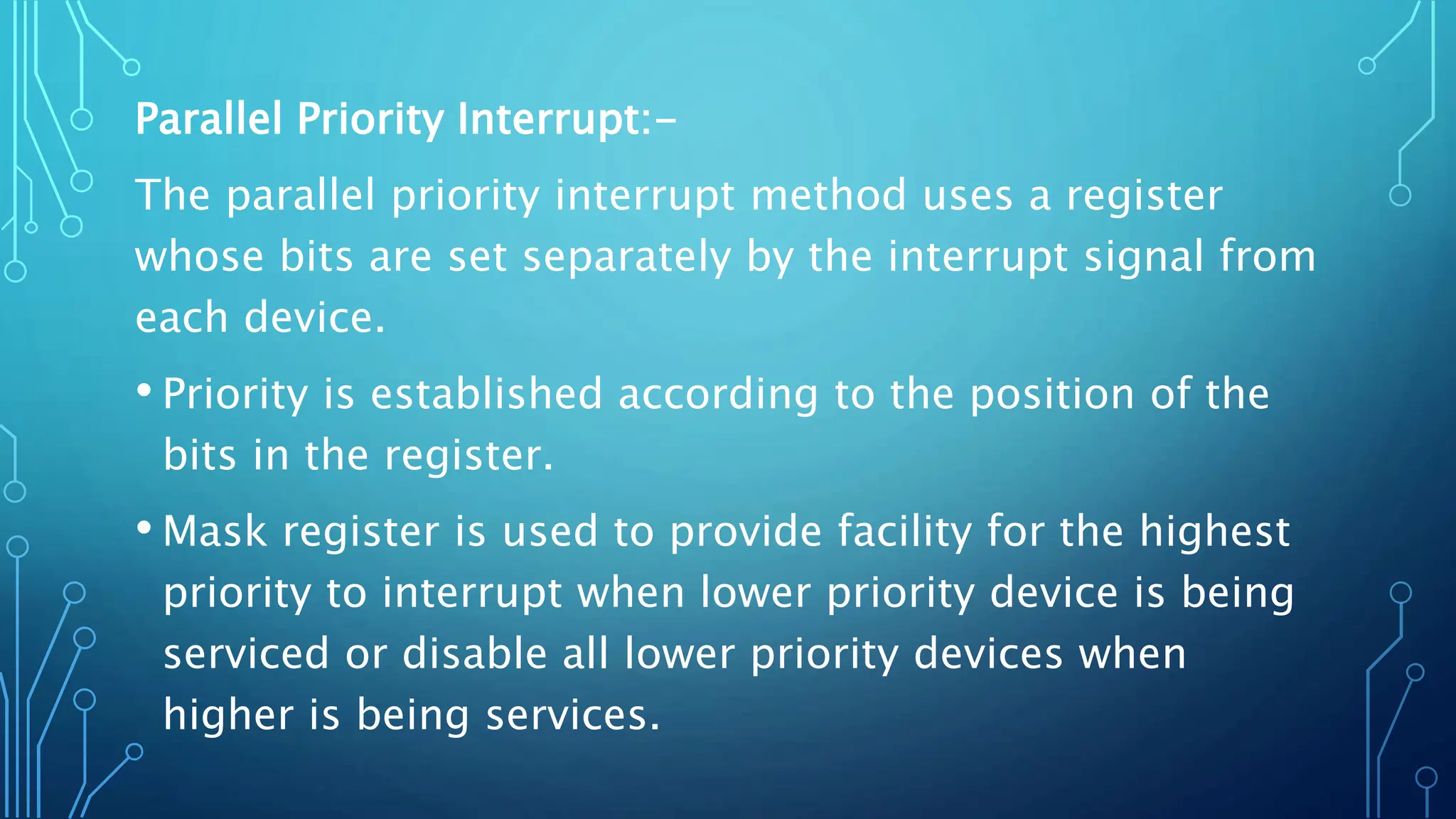 Parallel Priority Interrupt:-

The parallel priority interrupt method uses a register whose bits are set separately by the interrupt signal from each device.

• Priority is established according to the position of the bits in the register.

• Mask register is used to provide facility for the highest priority to interrupt when lower priority device is being serviced or disable all lower priority devices when higher is being services.